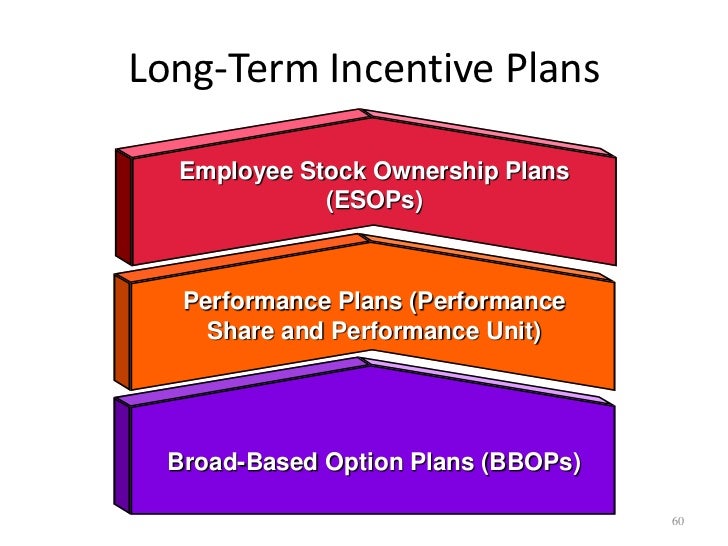 Long-Term Incentive Plans

Employee Stock Ownership Plans (ESOPs)

Performance Plans (Performance Share and Performance Unit)

Broad-Based Option Plans (BBOPs)

60